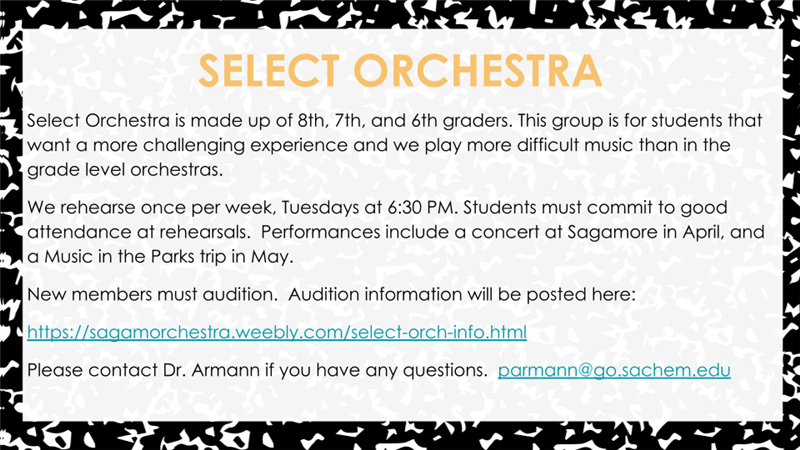 SELECT ORCHESTRA

Select Orchestra is made up of 8th, 7th, and 6th graders. This group is for students that want a more challenging experience and we play more difficult music than in the grade level orchestras.

We rehearse once per week, Tuesdays at 6:30 PM. Students must commit to good attendance at rehearsals. Performances include a concert at Sagamore in April, and a Music in the Parks trip in May.

New members must audition. Audition information will be posted here:

https://sagamorchestra.weebly.com/select-orch-info.html

Please contact Dr. Armann if you have any questions. parmann@go.sachem.edu